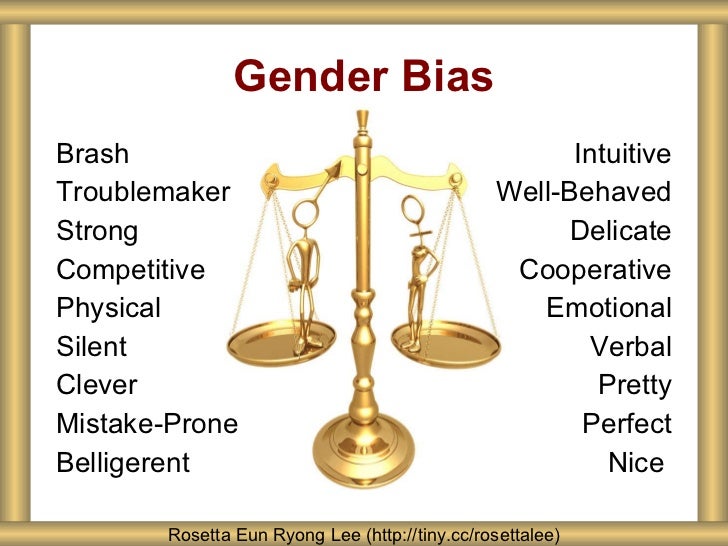 Gender Bias

Brash
Troublemaker
Strong
Competitive
Physical
Silent
Clever
Mistake-Prone
Belligerent

Intuitive
Well-Behaved
Delicate
Cooperative
Emotional
Verbal
Pretty
Perfect
Nice

Rosetta Eun Ryong Lee (http://tiny.cc/rosettalee)